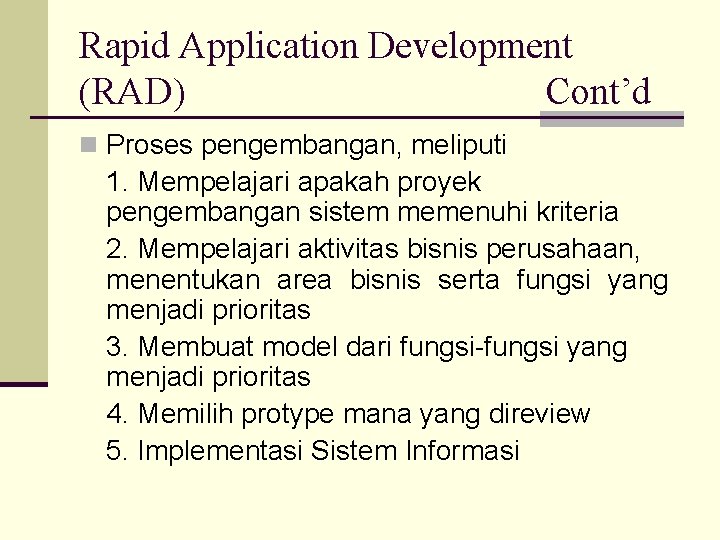 Rapid Application Development (RAD) Cont’d

Proses pengembangan, meliputi

1. Mempelajari apakah proyek pengembangan sistem memenuhi kriteria

2. Mempelajari aktivitas bisnis perusahaan, menentukan area bisnis serta fungsi yang menjadi prioritas

3. Membuat model dari fungsi-fungsi yang menjadi prioritas

4. Memilih protype mana yang direview

5. Implementasi Sistem Informasi